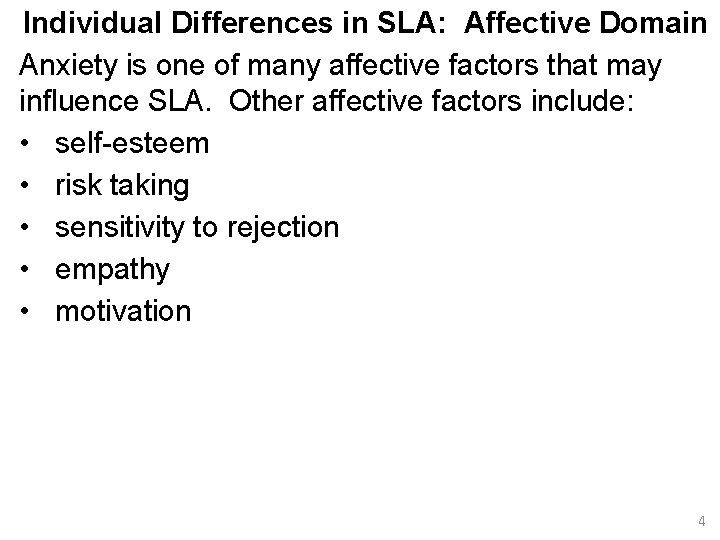 Individual Differences in SLA:  Affective Domain

Anxiety is one of many affective factors that may influence SLA.  Other affective factors include:

• self-esteem
• risk taking
• sensitivity to rejection
• empathy
• motivation

4